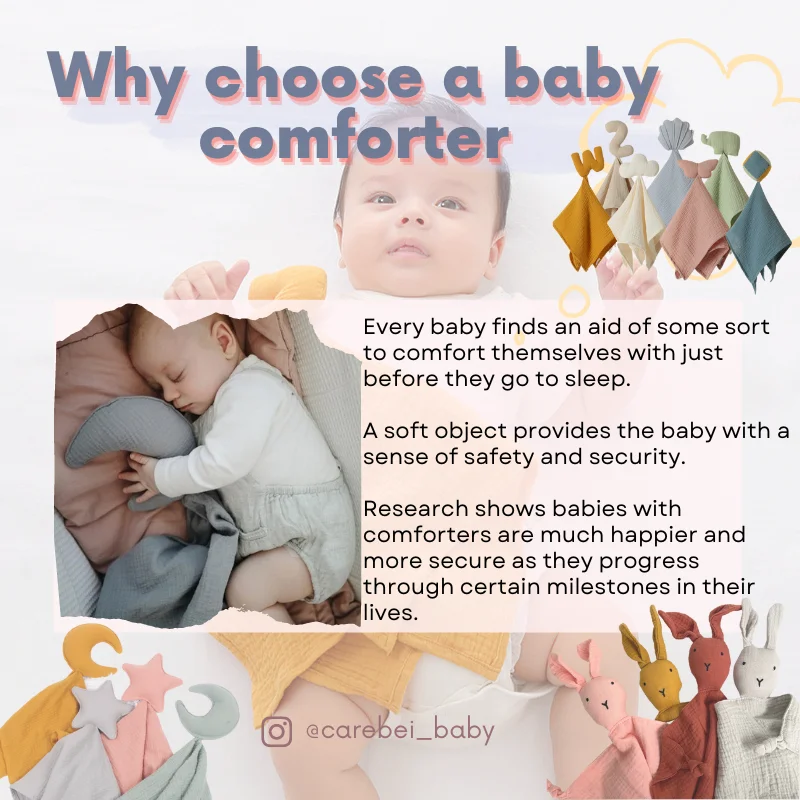 Why choose a baby comforter

Every baby finds an aid of some sort to comfort themselves with just before they go to sleep.

A soft object provides the baby with a sense of safety and security.

Research shows babies with comforters are much happier and more secure as they progress through certain milestones in their lives.

@carebei_baby